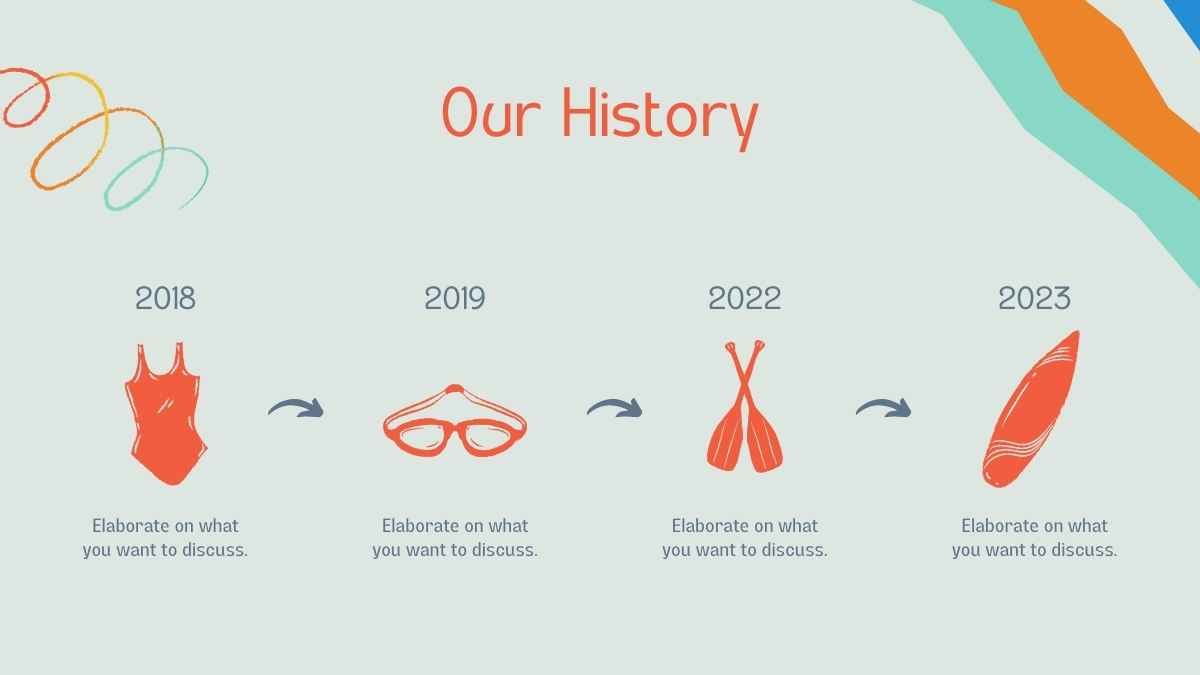 Our History

2018

Elaborate on what you want to discuss.

2019

Elaborate on what you want to discuss.

2022

Elaborate on what you want to discuss.

2023

Elaborate on what you want to discuss.